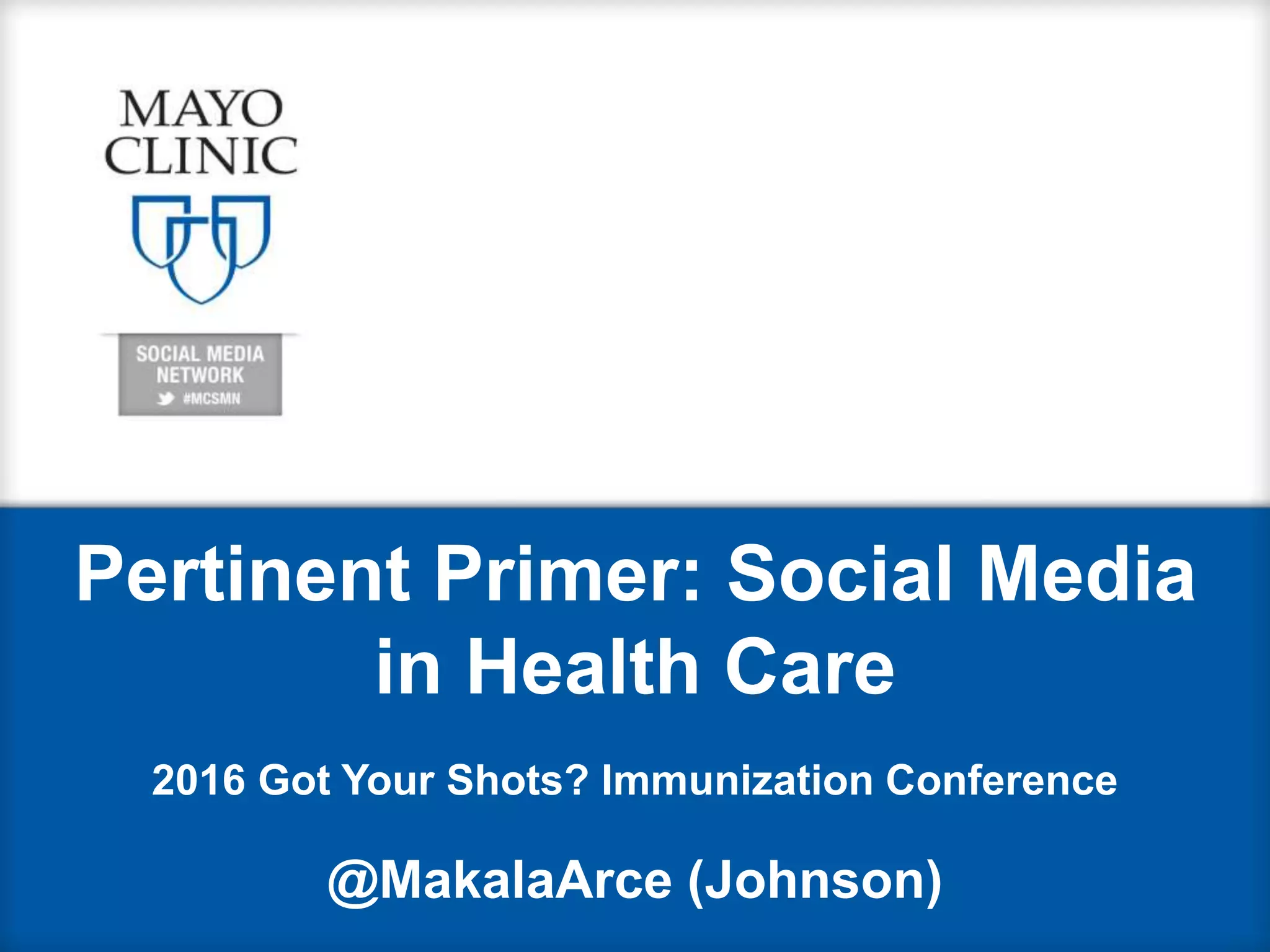 MAYO CLINIC

SOCIAL MEDIA NETWORK
#MCSMN

Pertinent Primer: Social Media in Health Care

2016 Got Your Shots? Immunization Conference

@MakalaArce (Johnson)